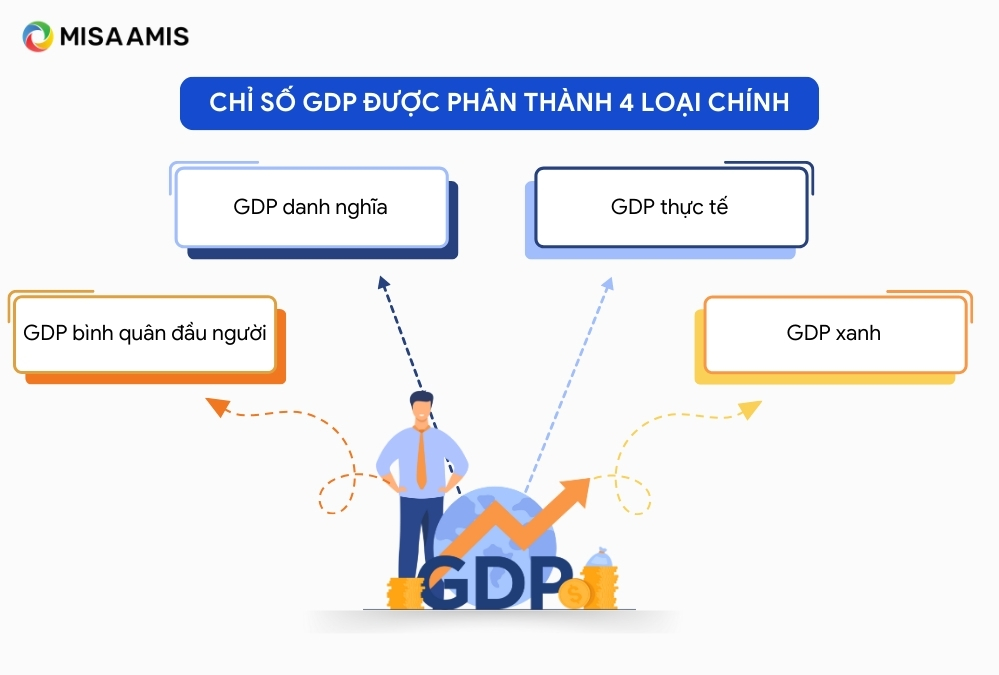 MISA AMIS

CHỈ SỐ GDP ĐƯỢC PHÂN THÀNH 4 LOẠI CHÍNH

GDP danh nghĩa

GDP thực tế

GDP bình quân đầu người

GDP xanh

GDP